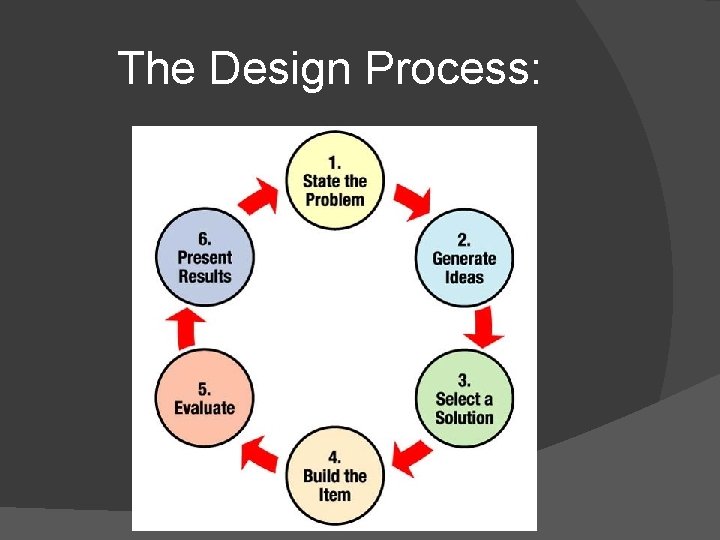 The Design Process:

1.
State the Problem

2.
Generate Ideas

3.
Select a Solution

4.
Build the Item

5.
Evaluate

6.
Present Results